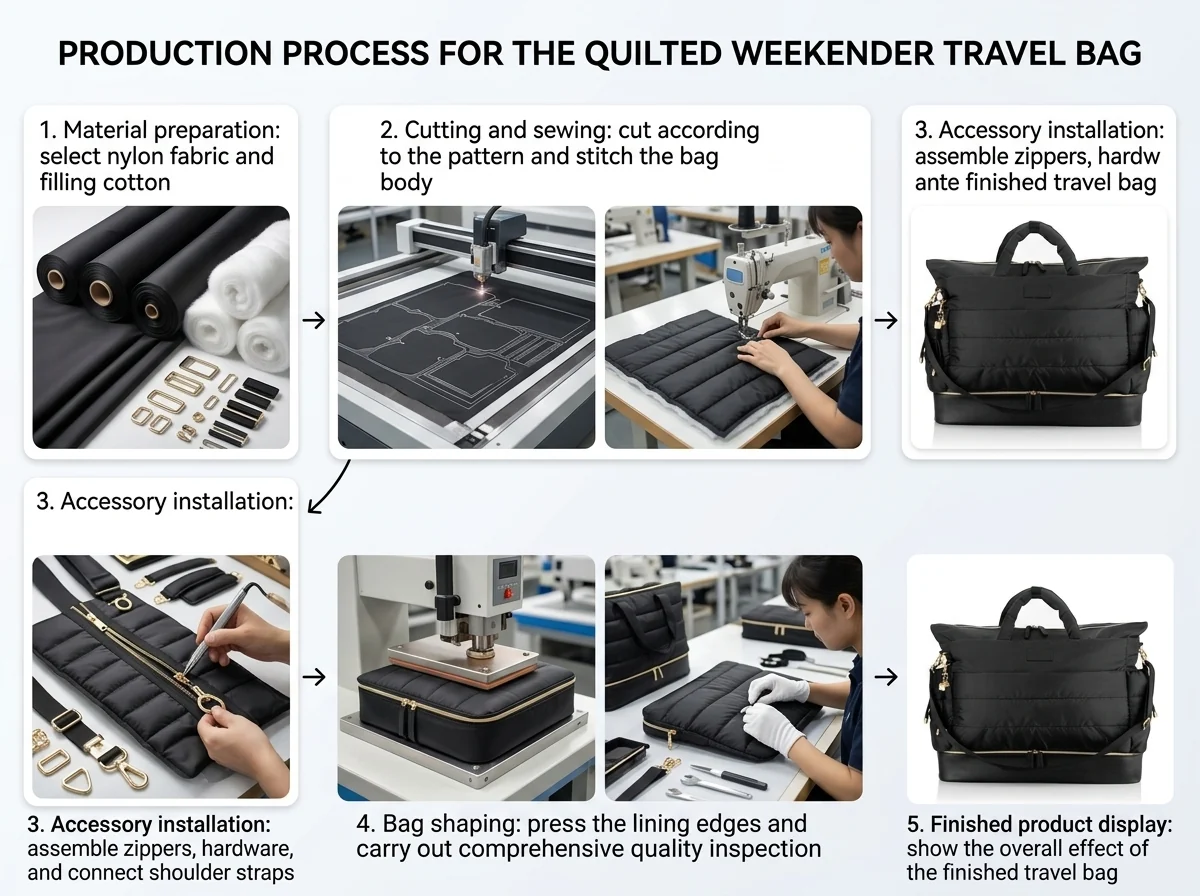 PRODUCTION PROCESS FOR THE QUILTED WEEKENDER TRAVEL BAG

1. Material preparation: select nylon fabric and filling cotton

2. Cutting and sewing: cut according to the pattern and stitch the bag body

3. Accessory installation: assemble zippers, hardw ante finished travel bag

3. Accessory installation:

3. Accessory installation: assemble zippers, hardware, and connect shoulder straps

4. Bag shaping: press the lining edges and carry out comprehensive quality inspection

5. Finished product display: show the overall effect of the finished travel bag